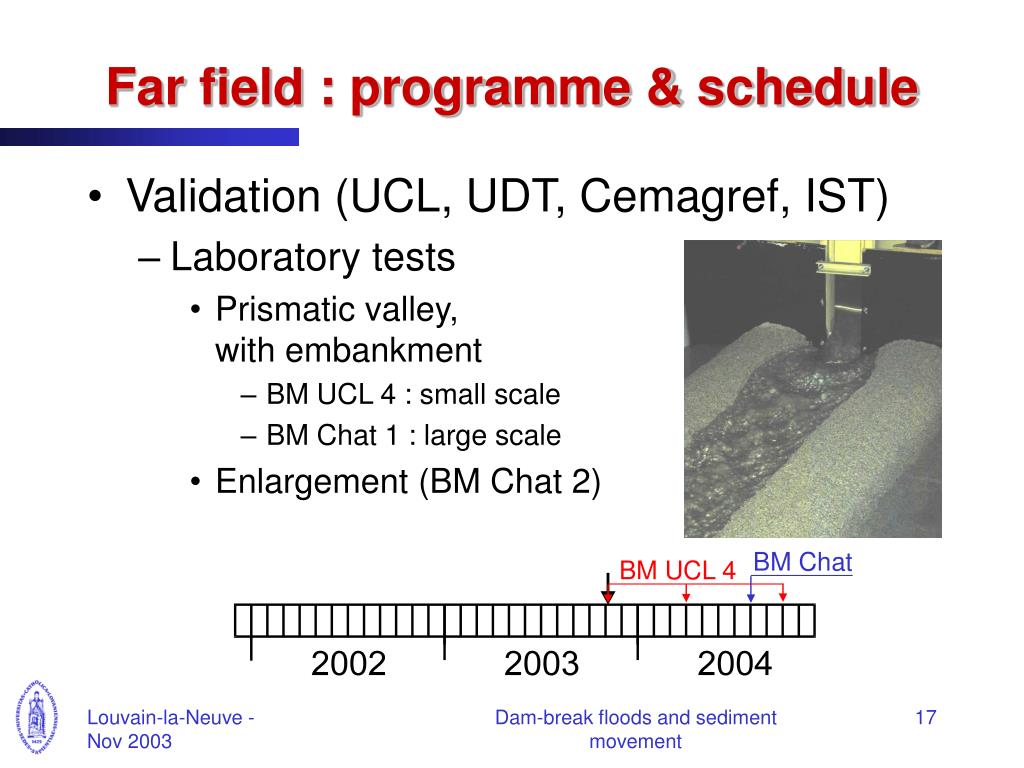 Far field : programme & schedule

• Validation (UCL, UDT, Cemagref, IST)
– Laboratory tests
• Prismatic valley, with embankment
– BM UCL 4 : small scale
– BM Chat 1 : large scale
• Enlargement (BM Chat 2)

BM UCL 4
BM Chat

2002
2003
2004

Louvain-la-Neuve - Nov 2003

Dam-break floods and sediment movement

17